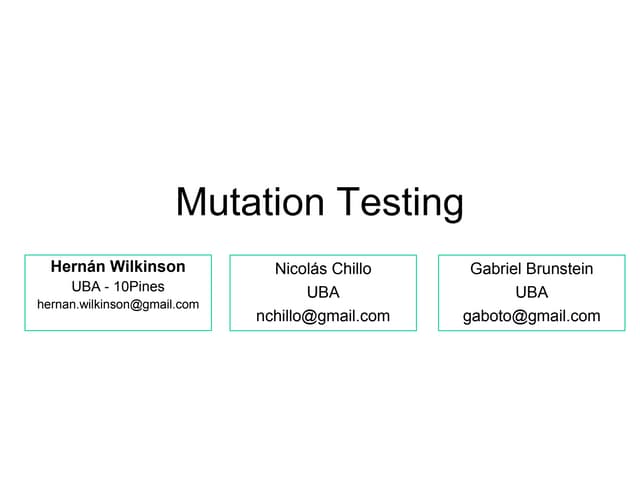 Mutation Testing

Hernán Wilkinson
UBA - 10Pines
hernan.wilkinson@gmail.com

Nicolás Chillo
UBA
nchillo@gmail.com

Gabriel Brunstein
UBA
gaboto@gmail.com